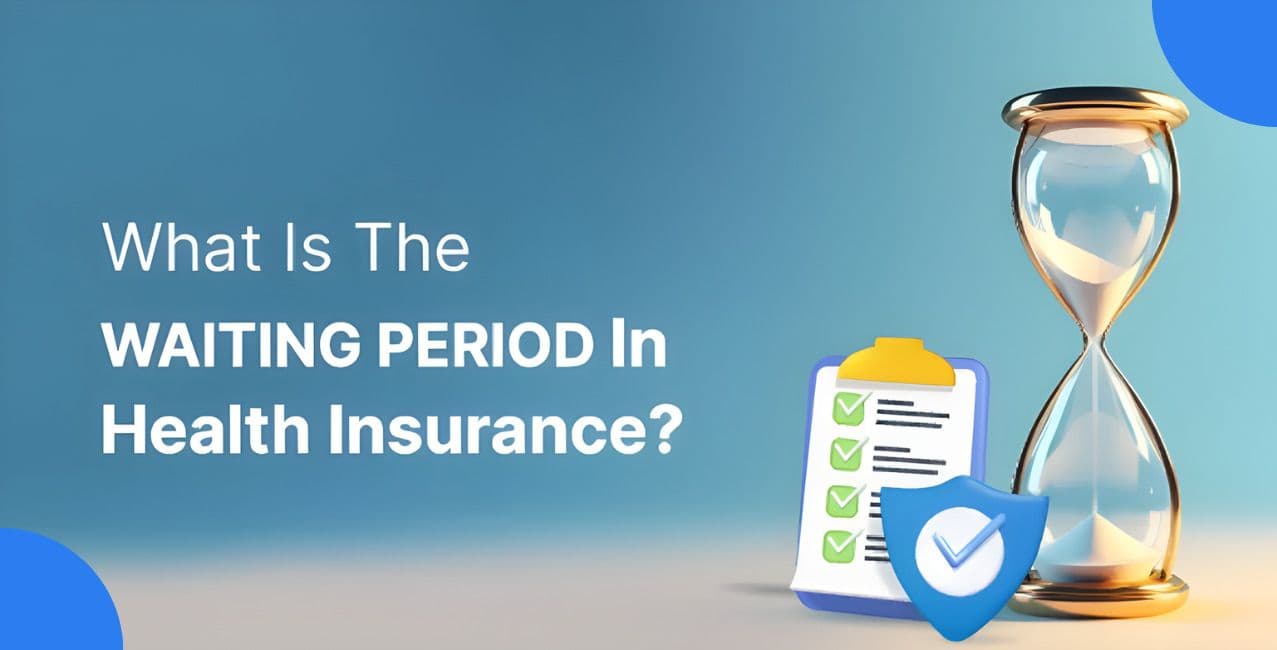 What Is The
WAITING PERIOD In
Health Insurance?